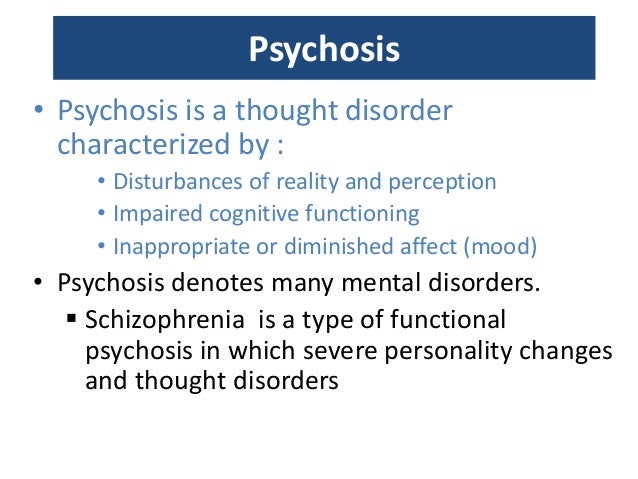 Psychosis

• Psychosis is a thought disorder characterized by :
  • Disturbances of reality and perception
  • Impaired cognitive functioning
  • Inappropriate or diminished affect (mood)

• Psychosis denotes many mental disorders.
  ▪ Schizophrenia is a type of functional psychosis in which severe personality changes and thought disorders